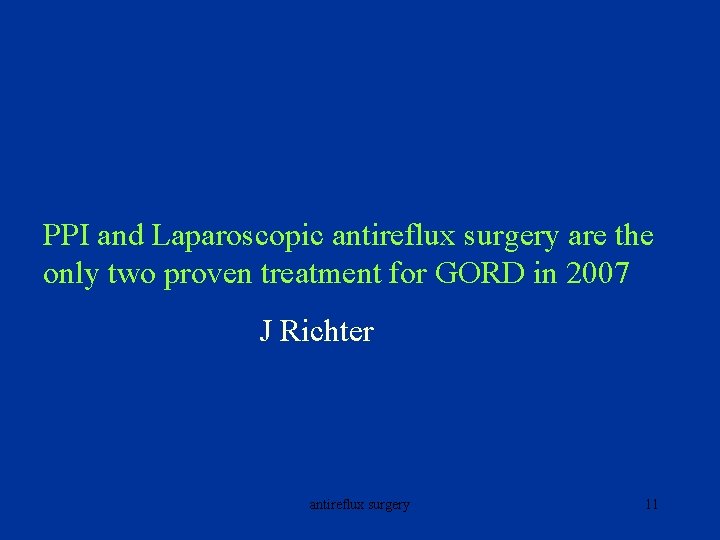 PPI and Laparoscopic antireflux surgery are the only two proven treatment for GORD in 2007

J Richter

antireflux surgery

11